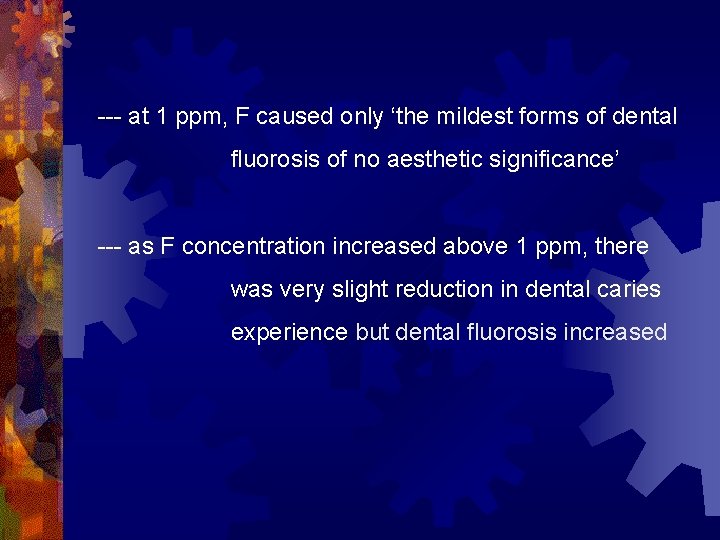 --- at 1 ppm, F caused only ‘the mildest forms of dental fluorosis of no aesthetic significance’

--- as F concentration increased above 1 ppm, there was very slight reduction in dental caries experience but dental fluorosis increased